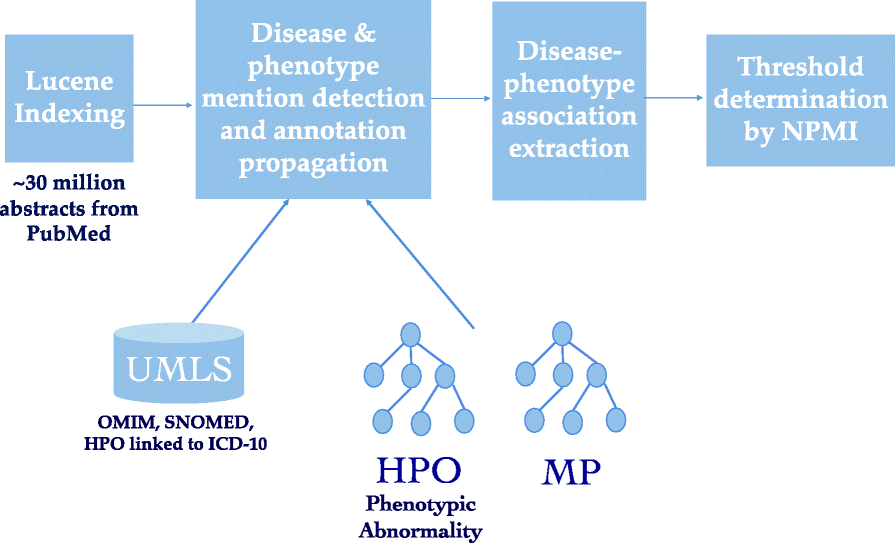 Lucene Indexing

~30 million abstracts from PubMed

Disease & phenotype mention detection and annotation propagation

Disease-phenotype association extraction

Threshold determination by NPMI

UMLS

OMIM, SNOMED, HPO linked to ICD-10

HPO

Phenotypic Abnormality

MP